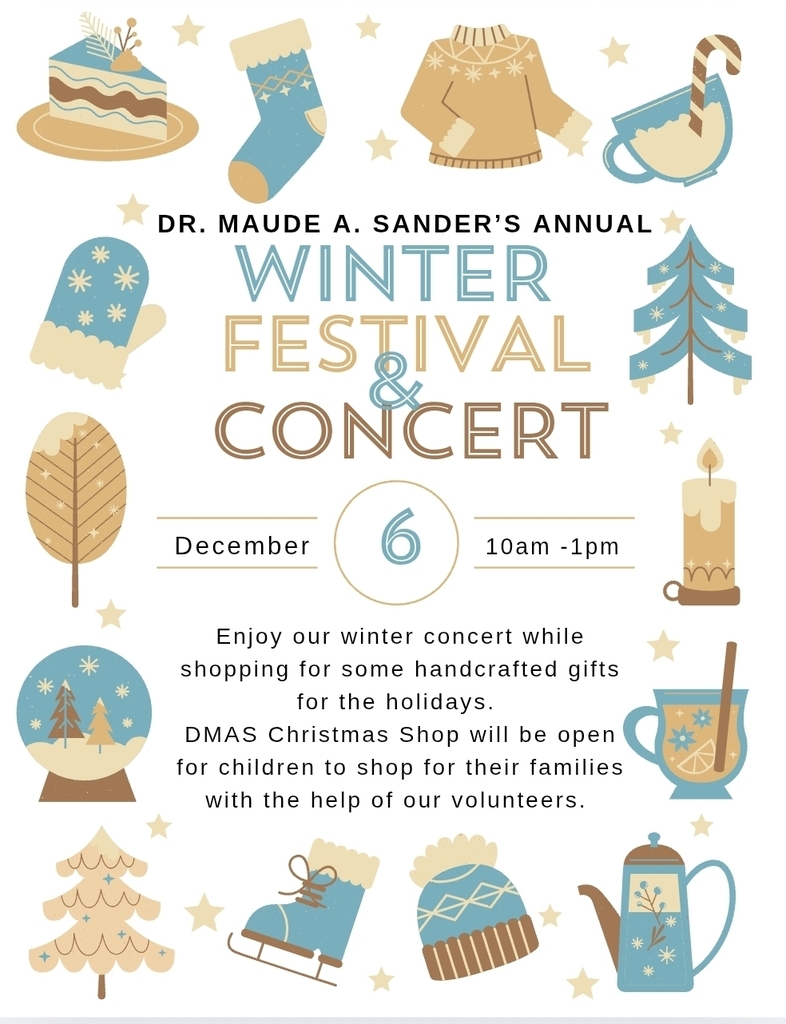 DR. MAUDE A. SANDER'S ANNUAL

WINTER FESTIVAL & CONCERT

December 6 10am -1pm

Enjoy our winter concert while shopping for some handcrafted gifts for the holidays.
DMAS Christmas Shop will be open for children to shop for their families with the help of our volunteers.